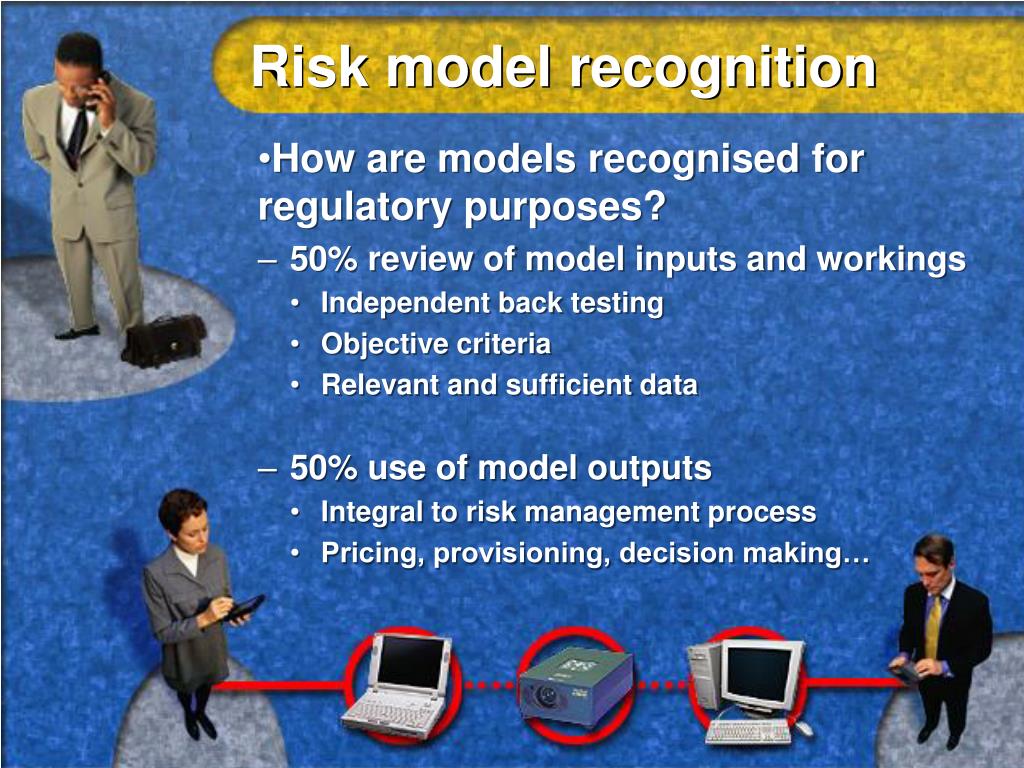 Risk model recognition

•How are models recognised for regulatory purposes?

– 50% review of model inputs and workings

• Independent back testing
• Objective criteria
• Relevant and sufficient data

– 50% use of model outputs

• Integral to risk management process
• Pricing, provisioning, decision making…